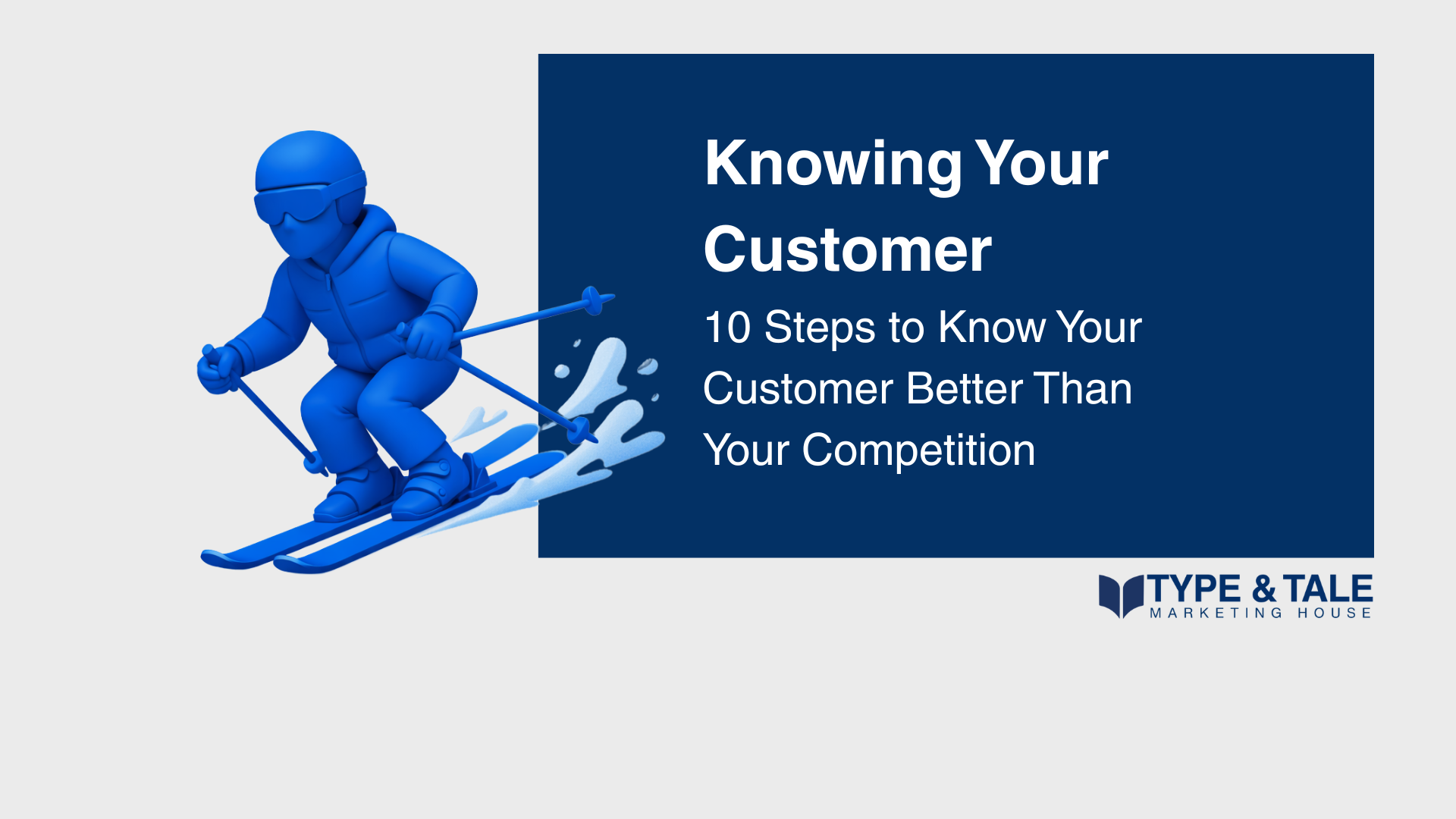 Knowing Your Customer

10 Steps to Know Your Customer Better Than Your Competition

TYPE & TALE
MARKETING HOUSE